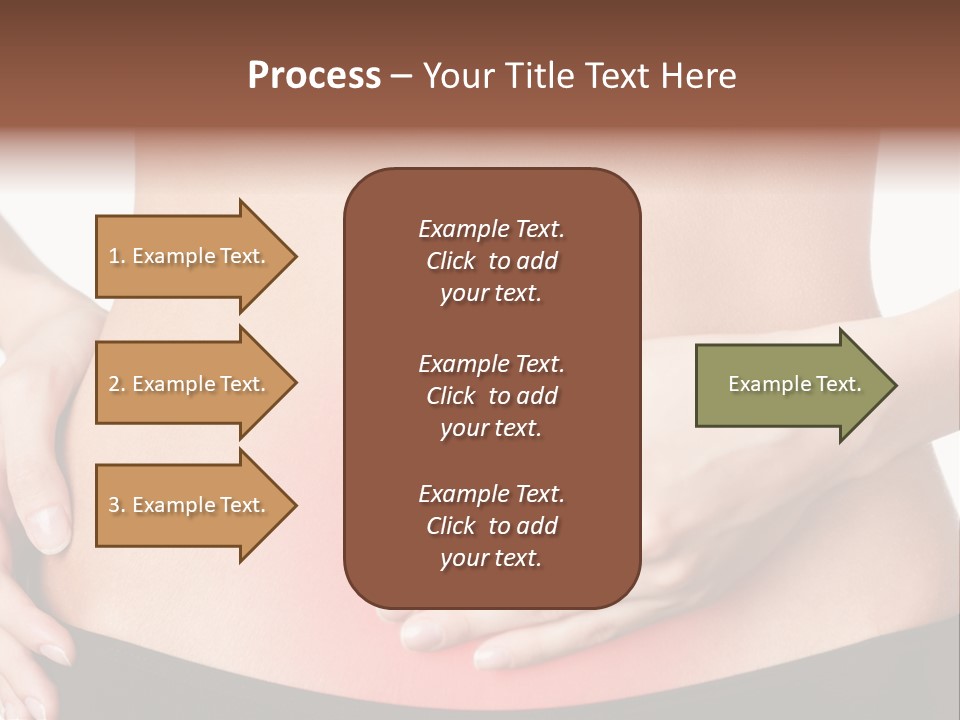 Process – Your Title Text Here

1. Example Text.

2. Example Text.

3. Example Text.

Example Text. Click to add your text.

Example Text. Click to add your text.

Example Text. Click to add your text.

Example Text.